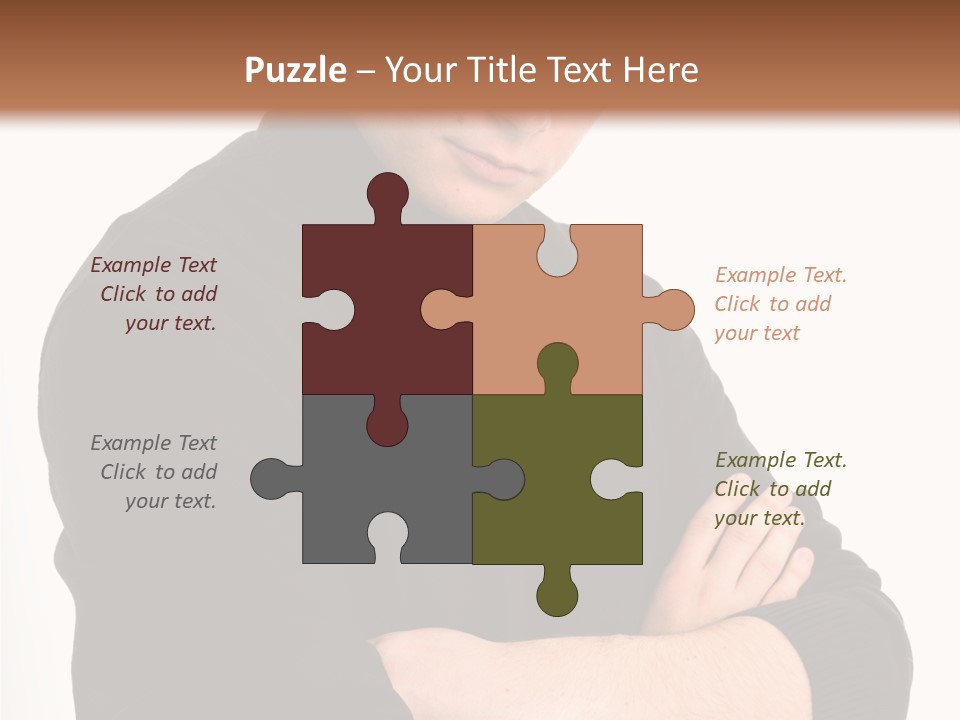 Puzzle – Your Title Text Here

Example Text
Click to add
your text.

Example Text.
Click to add
your text

Example Text
Click to add
your text.

Example Text.
Click to add
your text.